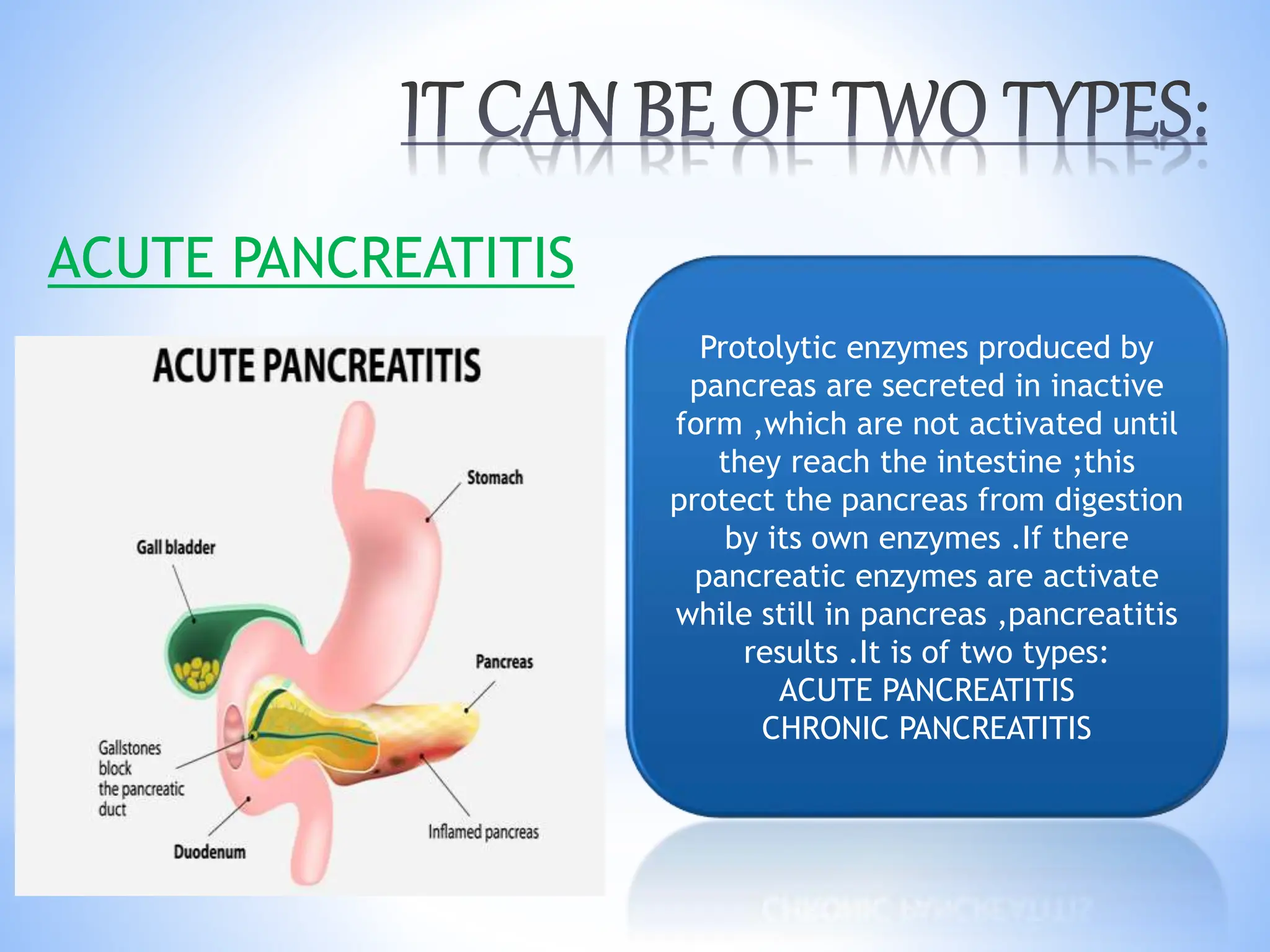 IT CAN BE OF TWO TYPES:

ACUTE PANCREATITIS

ACUTE PANCREATITIS

Stomach

Gall bladder

Pancreas

Gallstones block the pancreatic duct

Duodenum

Inflamed pancreas

Protolytic enzymes produced by pancreas are secreted in inactive form ,which are not activated until they reach the intestine ;this protect the pancreas from digestion by its own enzymes .If there pancreatic enzymes are activate while still in pancreas ,pancreatitis results .It is of two types:
ACUTE PANCREATITIS
CHRONIC PANCREATITIS